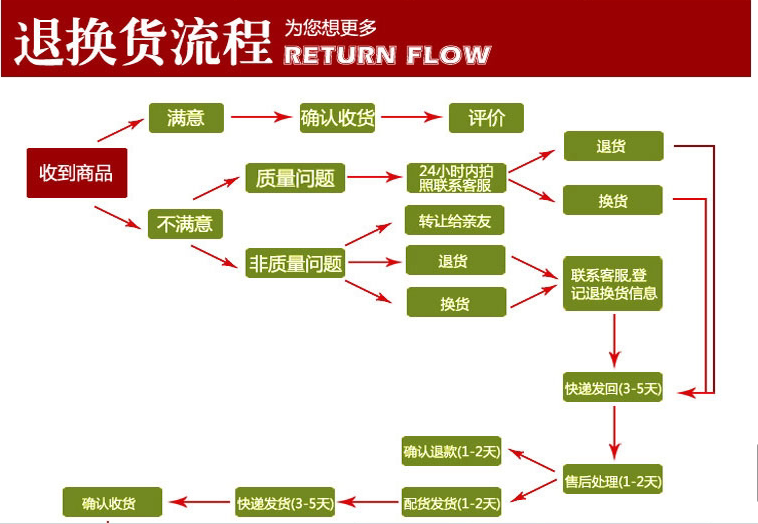 退换货流程 为您想更多 RETURN FLOW

收到商品

满意

确认收货

评价

不满意

质量问题

24小时内拍照联系客服

退货

换货

非质量问题

转让给亲友

退货

换货

联系客服,登记退换货信息

快递发回(3-5天)

售后处理(1-2天)

确认退款(1-2天)

配货发货(1-2天)

快递发货(3-5天)

确认收货